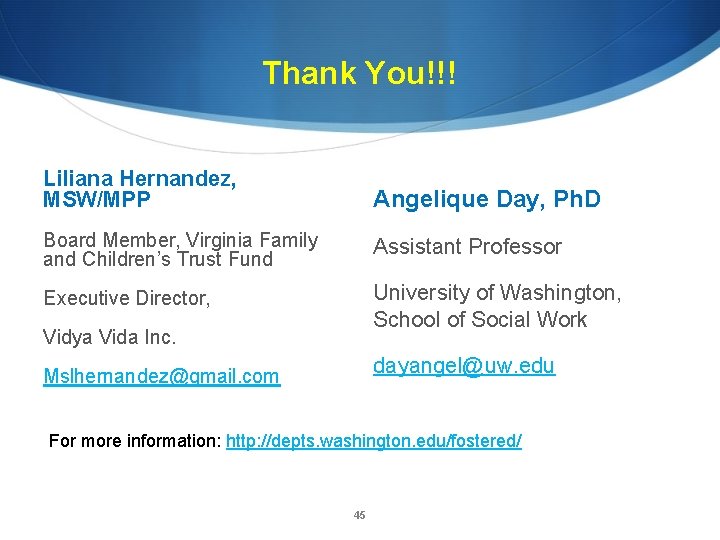 Thank You!!!

Liliana Hernandez, MSW/MPP

Board Member, Virginia Family and Children's Trust Fund

Executive Director,

Vidya Vida Inc.

Mslhernandez@gmail.com

Angelique Day, PhD

Assistant Professor

University of Washington, School of Social Work

dayangel@uw.edu

For more information: http://depts.washington.edu/fostered/

45